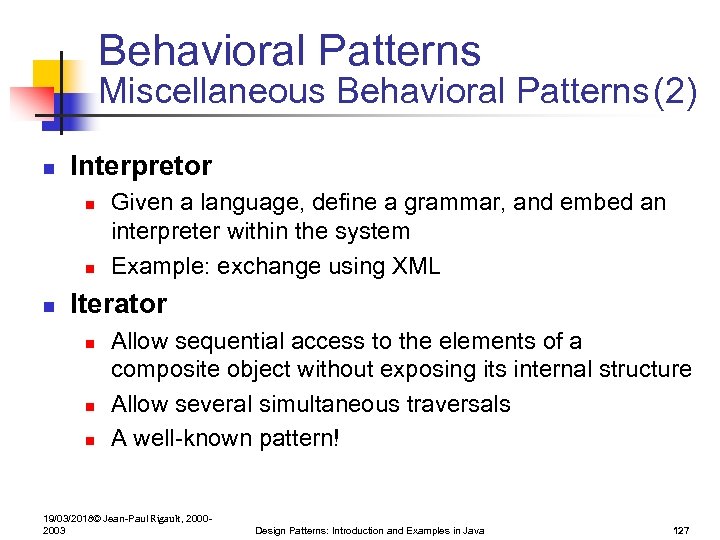 Behavioral Patterns
Miscellaneous Behavioral Patterns (2)

Interpretor
Given a language, define a grammar, and embed an interpreter within the system
Example: exchange using XML

Iterator
Allow sequential access to the elements of a composite object without exposing its internal structure
Allow several simultaneous traversals
A well-known pattern!

19/03/2018© Jean-Paul Rigault, 2000-2003

Design Patterns: Introduction and Examples in Java

127